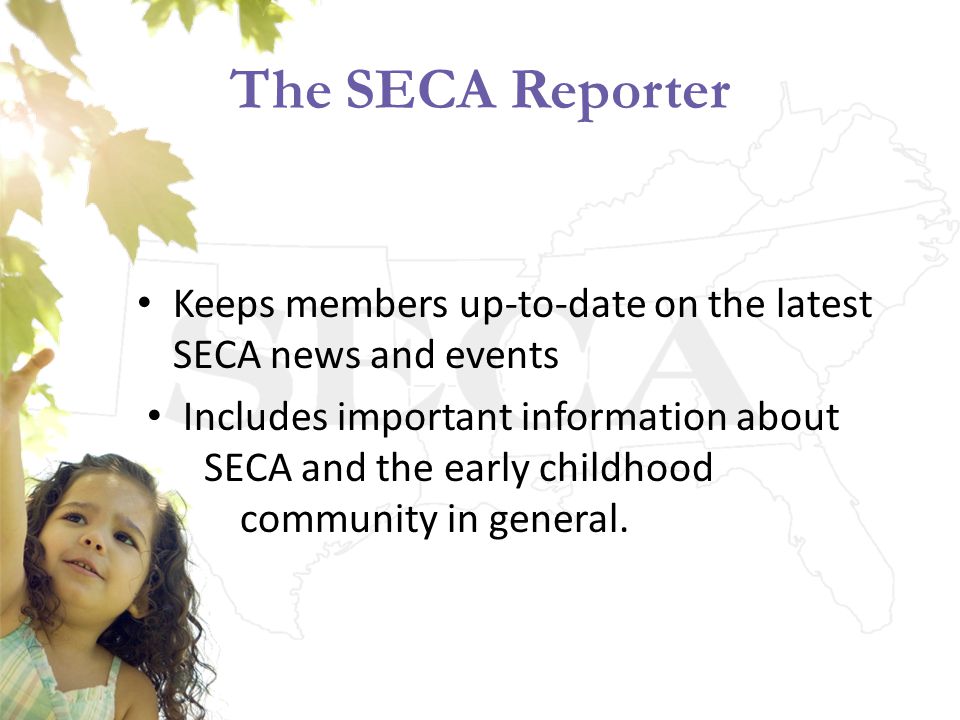 The SECA Reporter

SECA

• Keeps members up-to-date on the latest SECA news and events

• Includes important information about SECA and the early childhood community in general.